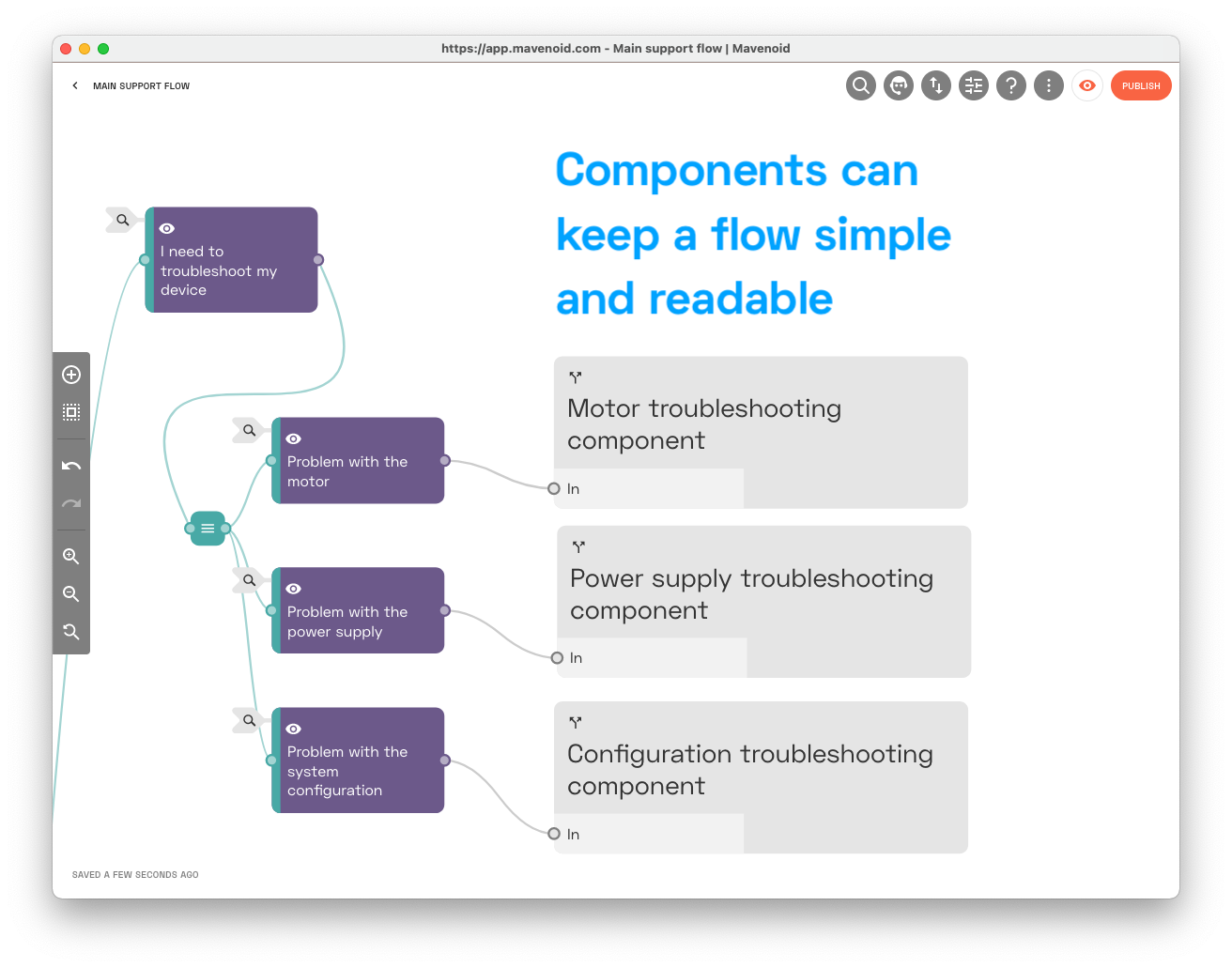 https://app.mavenoid.com - Main support flow | Mavenoid

MAIN SUPPORT FLOW

PUBLISH

Components can keep a flow simple and readable

I need to troubleshoot my device

Problem with the motor

Problem with the power supply

Problem with the system configuration

Motor troubleshooting component

In

Power supply troubleshooting component

In

Configuration troubleshooting component

In

SAVED A FEW SECONDS AGO